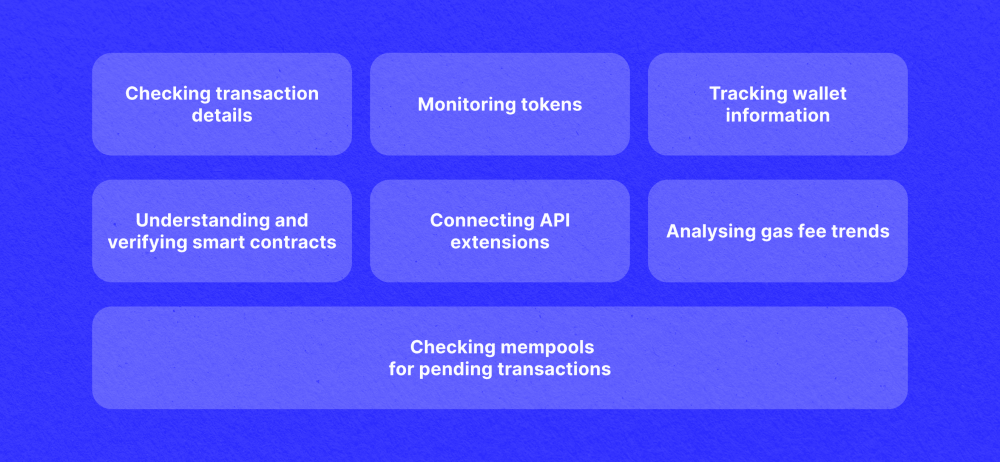 Checking transaction details

Monitoring tokens

Tracking wallet information

Understanding and verifying smart contracts

Connecting API extensions

Analysing gas fee trends

Checking mempools for pending transactions